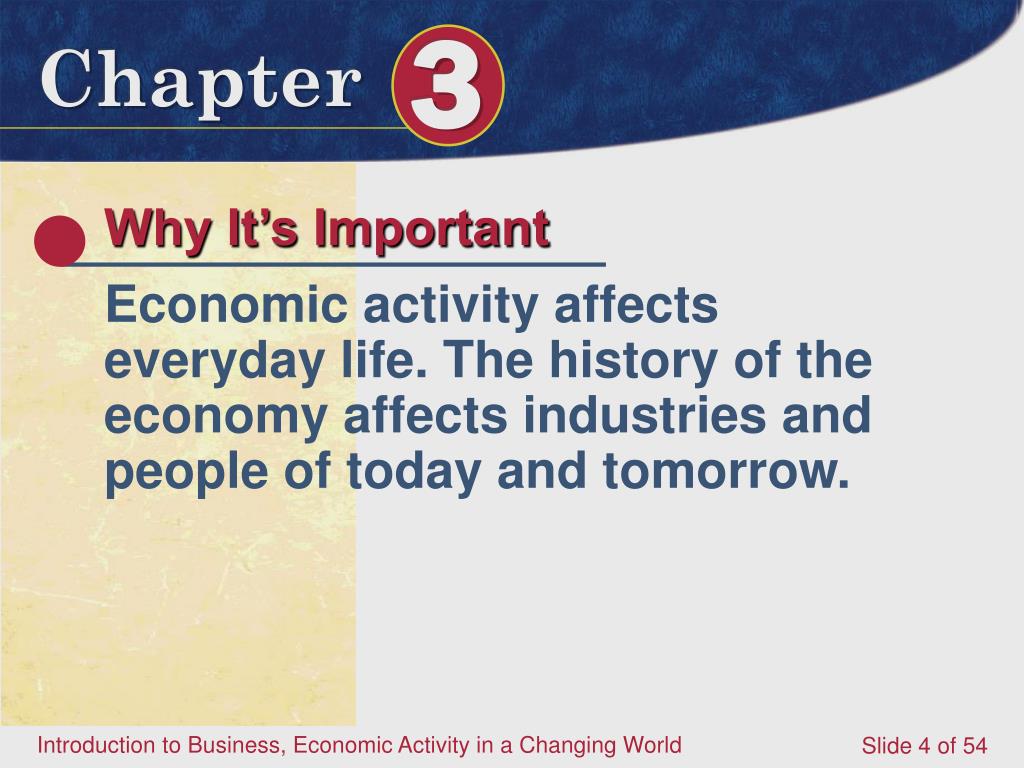 Chapter 3

Why It's Important

Economic activity affects everyday life. The history of the economy affects industries and people of today and tomorrow.

Introduction to Business, Economic Activity in a Changing World

Slide 4 of 54